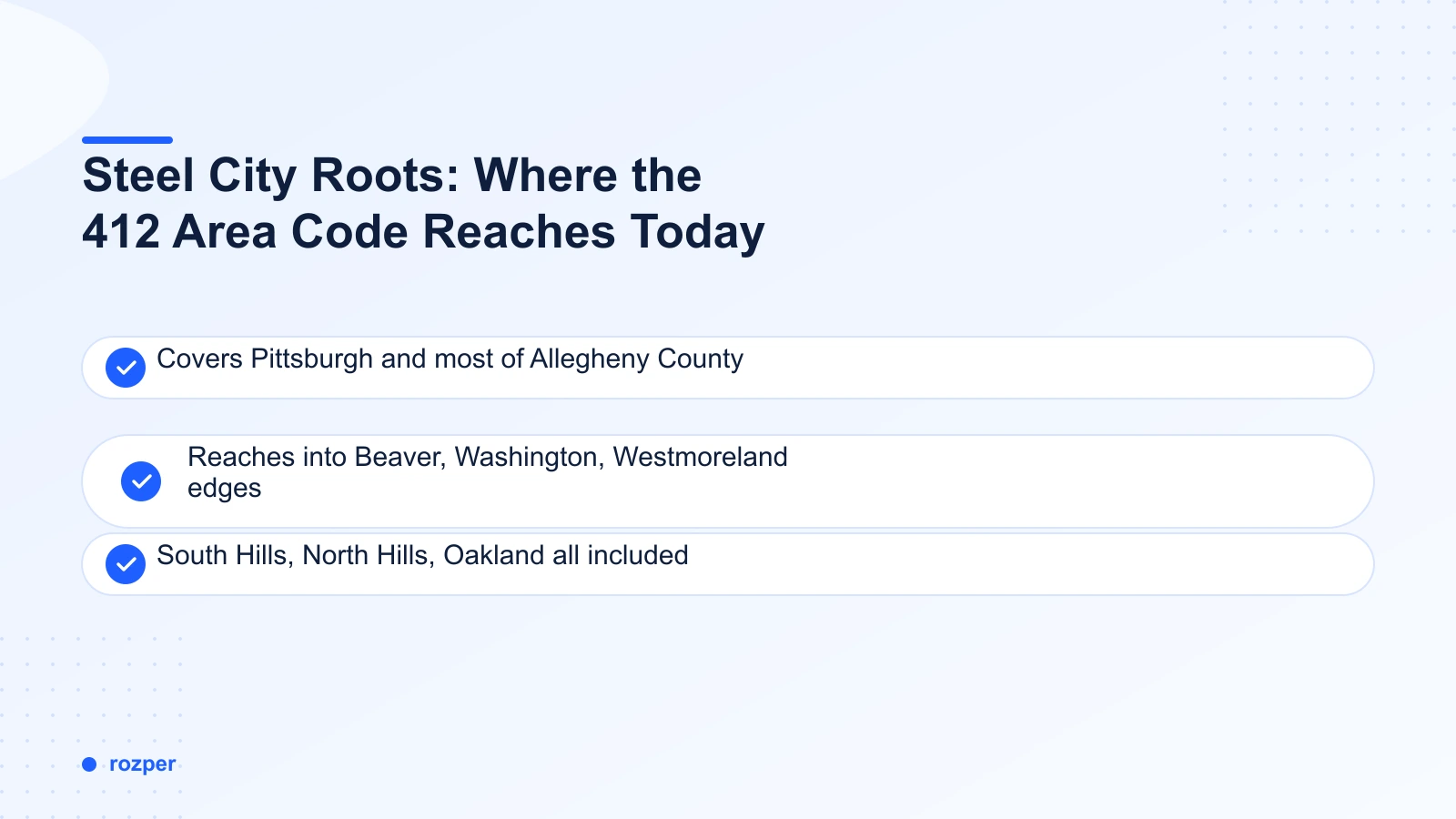 Steel City Roots: Where the 412 Area Code Reaches Today

Covers Pittsburgh and most of Allegheny County

Reaches into Beaver, Washington, Westmoreland edges

South Hills, North Hills, Oakland all included

rozper